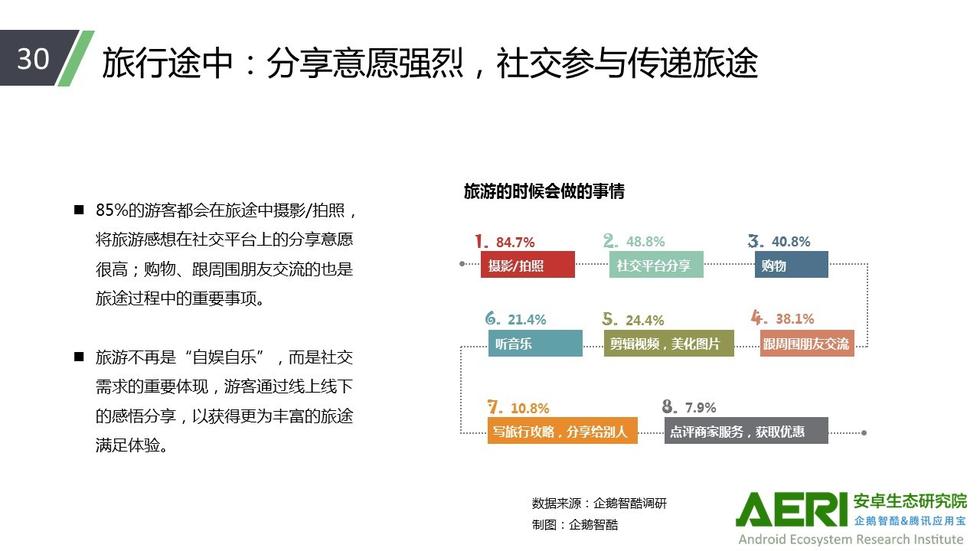 30

旅行途中：分享意愿强烈，社交参与传递旅途

■ 85%的游客都会在旅途中摄影/拍照，将旅游感想在社交平台上的分享意愿很高；购物、跟周围朋友交流的也是旅途过程中的重要事项。

■ 旅游不再是“自娱自乐”，而是社交需求的重要体现，游客通过线上线下的感悟分享，以获得更为丰富的旅途满足体验。

旅游的时候会做的事情

1. 84.7%
摄影/拍照

2. 48.8%
社交平台分享

3. 40.8%
购物

6. 21.4%
听音乐

5. 24.4%
剪辑视频，美化图片

4. 38.1%
跟周围朋友交流

7. 10.8%
写旅行攻略，分享给别人

8. 7.9%
点评商家服务，获取优惠

数据来源：企鹅智酷调研
制图：企鹅智酷

AERI 安卓生态研究院
企鹅智酷&腾讯应用宝
Android Ecosystem Research Institute